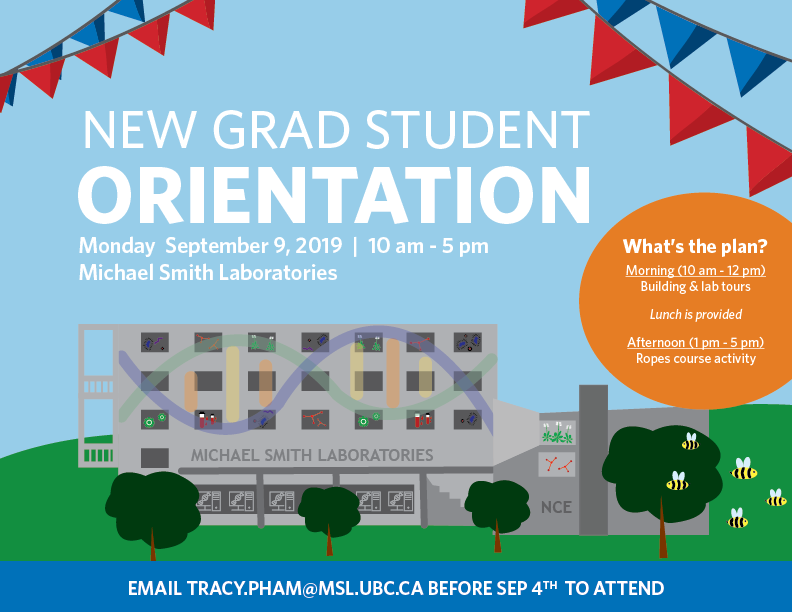 NEW GRAD STUDENT
ORIENTATION

Monday September 9, 2019 | 10 am - 5 pm
Michael Smith Laboratories

What's the plan?
Morning (10 am - 12 pm)
Building & lab tours

Lunch is provided

Afternoon (1 pm - 5 pm)
Ropes course activity

MICHAEL SMITH LABORATORIES

NCE

EMAIL TRACY.PHAM@MSL.UBC.CA BEFORE SEP 4$^{TH}$ TO ATTEND